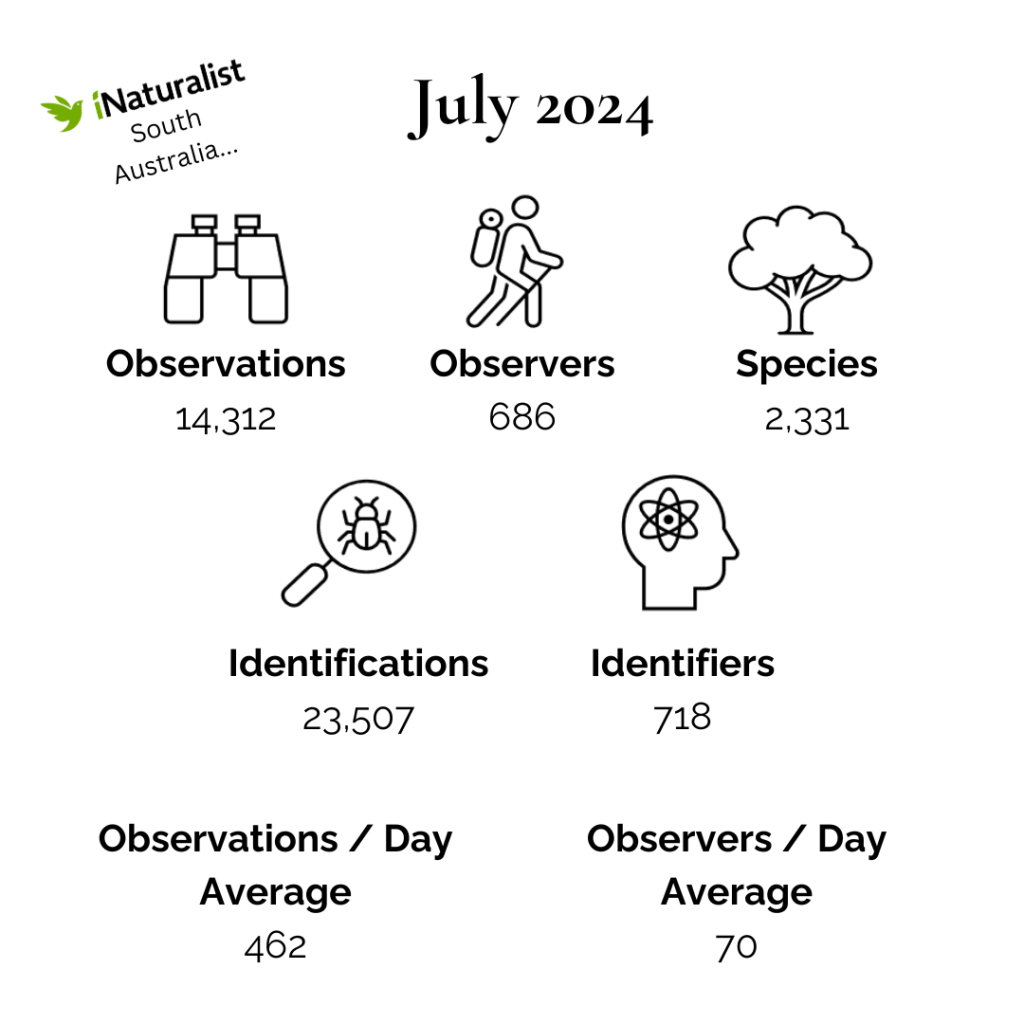 iNaturalist
South
Australia...

July 2024

Observations
14,312

Observers
686

Species
2,331

Identifications
23,507

Identifiers
718

Observations / Day
Average
462

Observers / Day
Average
70